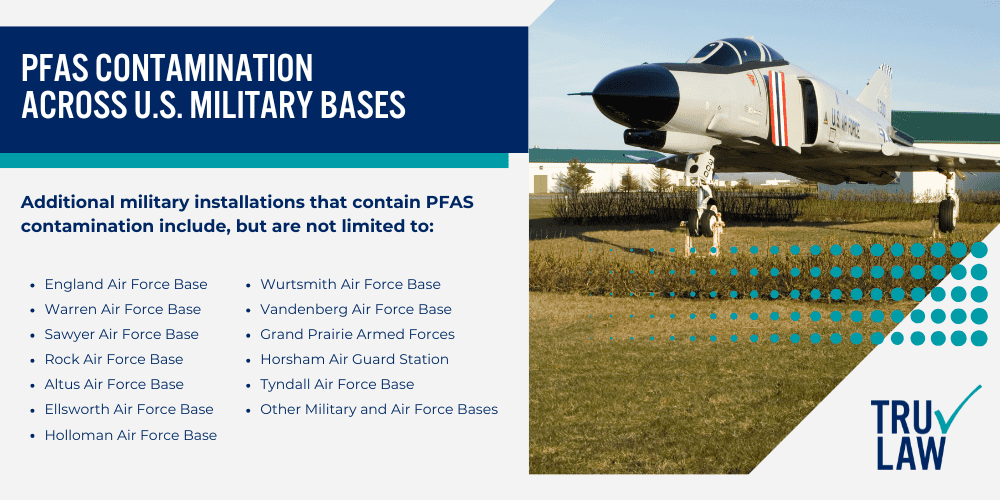 PFAS CONTAMINATION ACROSS U.S. MILITARY BASES

Additional military installations that contain PFAS contamination include, but are not limited to:

- England Air Force Base
- Warren Air Force Base
- Sawyer Air Force Base
- Rock Air Force Base
- Altus Air Force Base
- Ellsworth Air Force Base
- Holloman Air Force Base

- Wurtsmith Air Force Base
- Vandenberg Air Force Base
- Grand Prairie Armed Forces
- Horsham Air Guard Station
- Tyndall Air Force Base
- Other Military and Air Force Bases

U.S. AIR FORCE

TRU LAW